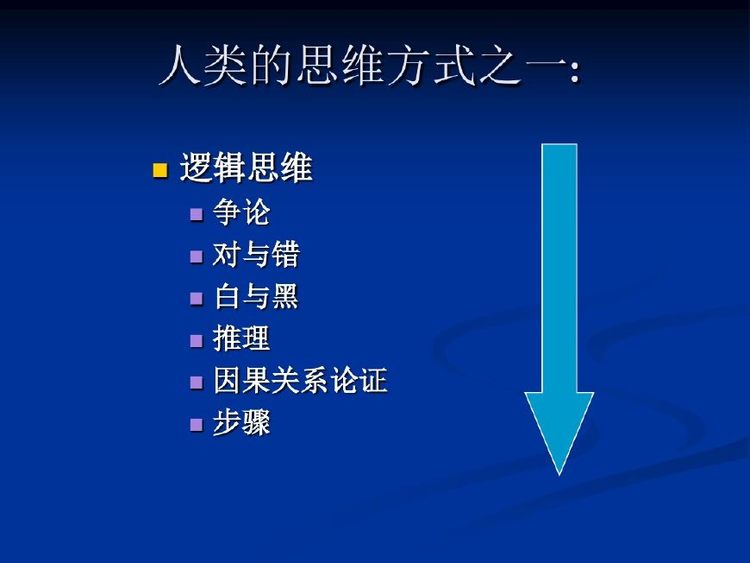 人类的思维方式之一：

逻辑思维
争论
对与错
白与黑
推理
因果关系论证
步骤